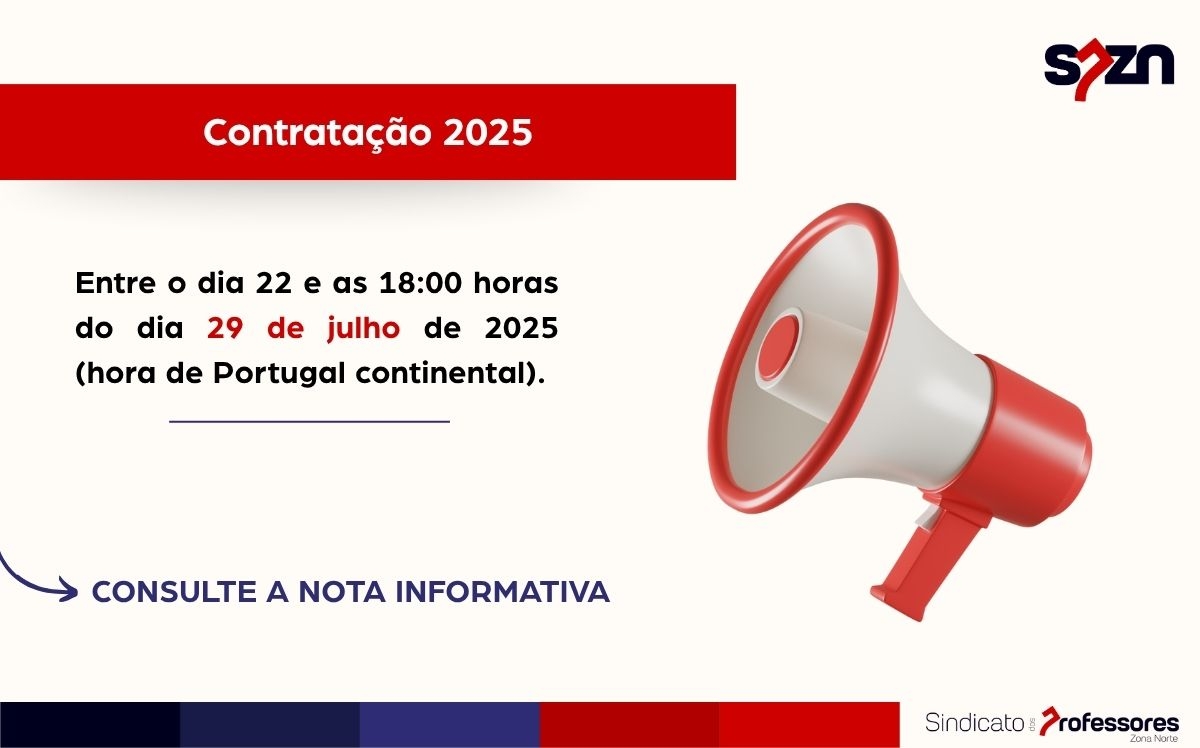 SPZN

Contratação 2025

Entre o dia 22 e as 18:00 horas do dia 29 de julho de 2025 (hora de Portugal continental).

CONSULTE A NOTA INFORMATIVA

Sindicato dos Professores Zona Norte